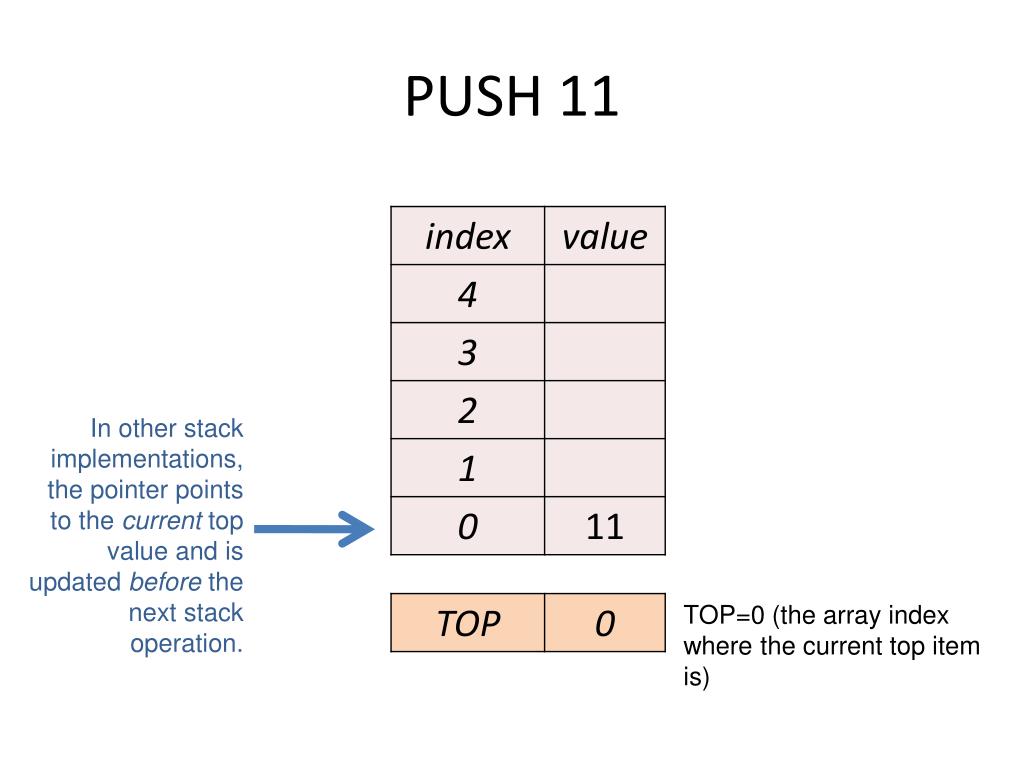 PUSH 11

| index | value |
|---|---|
| 4 | |
| 3 | |
| 2 | |
| 1 | |
| 0 | 11 |

In other stack implementations, the pointer points to the current top value and is updated before the next stack operation.

| TOP | 0 |
|---|---|

TOP=0 (the array index where the current top item is)